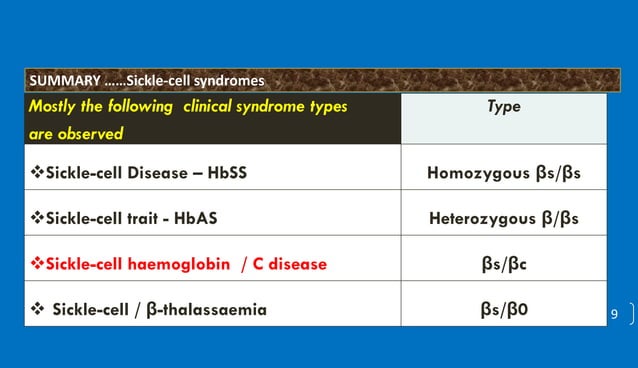 SUMMARY ......Sickle-cell syndromes

| Mostly the following clinical syndrome types are observed | Type |
|---|---|
| ❖Sickle-cell Disease – HbSS | Homozygous βs/βs |
| ❖Sickle-cell trait - HbAS | Heterozygous β/βs |
| ❖Sickle-cell haemoglobin / C disease | βs/βc |
| ❖ Sickle-cell / β-thalassaemia | βs/β0 |

9